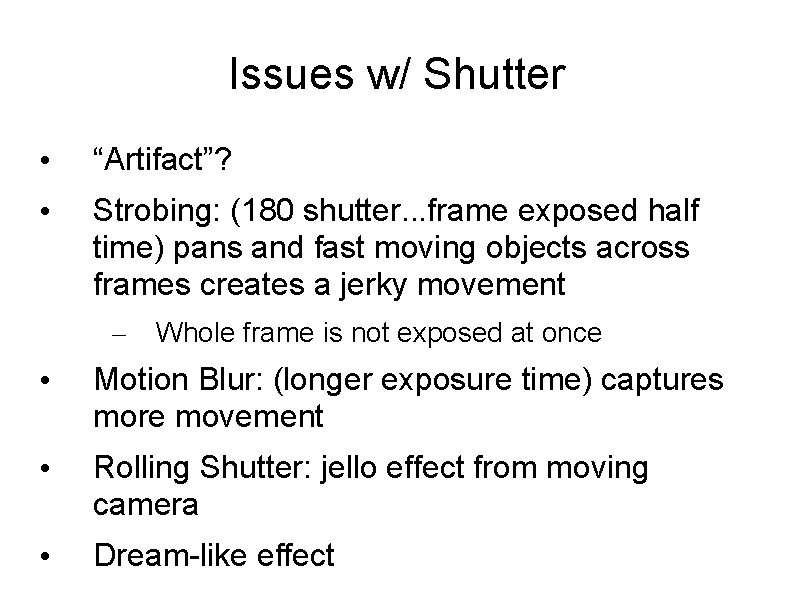 Issues w/ Shutter

• "Artifact"?
• Strobing: (180 shutter...frame exposed half time) pans and fast moving objects across frames creates a jerky movement
  - Whole frame is not exposed at once
• Motion Blur: (longer exposure time) captures more movement
• Rolling Shutter: jello effect from moving camera
• Dream-like effect